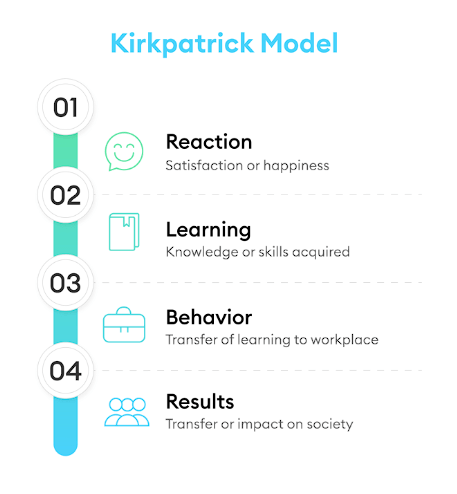 Kirkpatrick Model

01

Reaction
Satisfaction or happiness

02

Learning
Knowledge or skills acquired

03

Behavior
Transfer of learning to workplace

04

Results
Transfer or impact on society